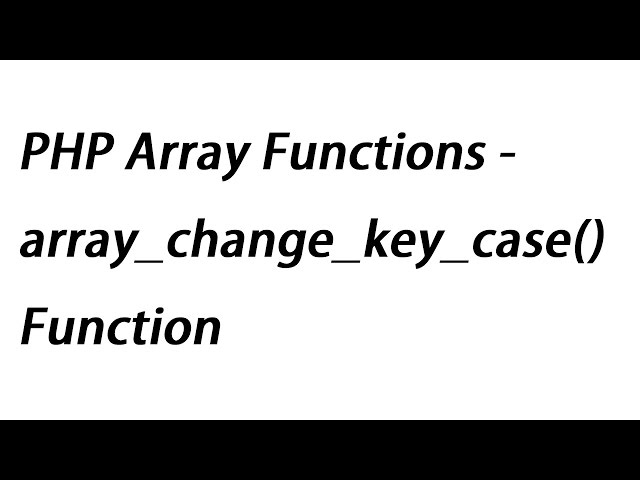 PHP Array Functions - array_change_key_case() Function